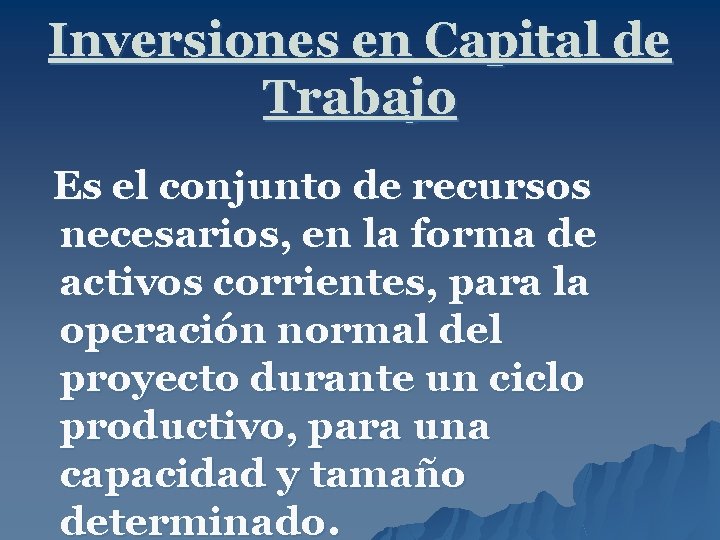 Inversiones en Capital de Trabajo

Es el conjunto de recursos necesarios, en la forma de activos corrientes, para la operación normal del proyecto durante un ciclo productivo, para una capacidad y tamaño determinado.